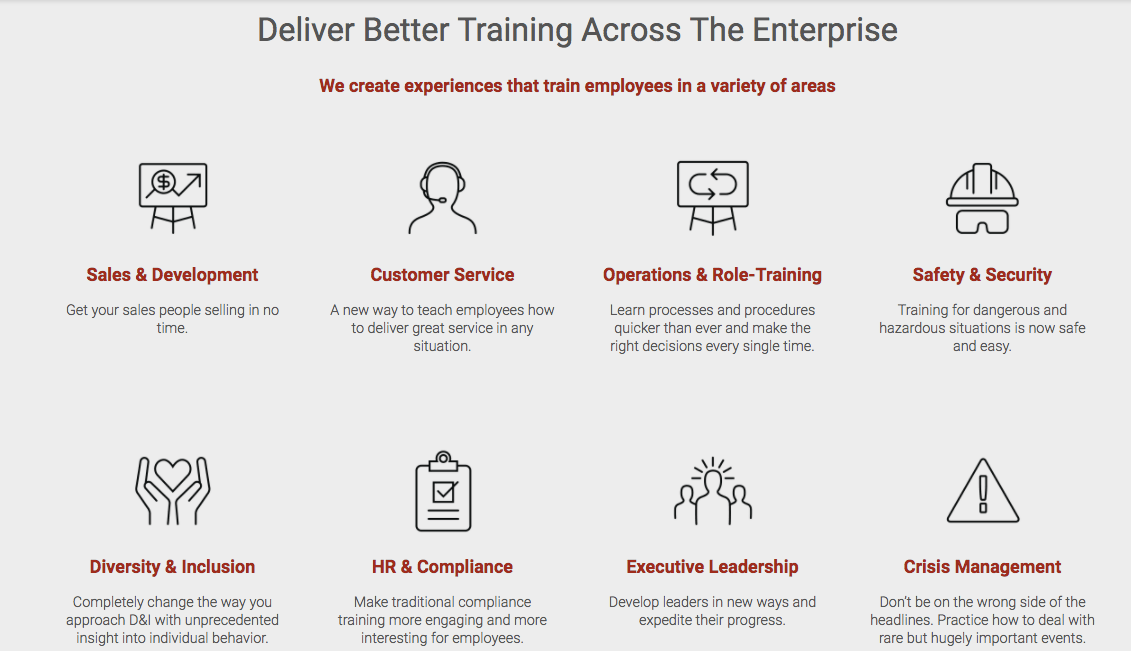 Deliver Better Training Across The Enterprise

We create experiences that train employees in a variety of areas

Sales & Development

Get your sales people selling in no time.

Customer Service

A new way to teach employees how to deliver great service in any situation.

Operations & Role-Training

Learn processes and procedures quicker than ever and make the right decisions every single time.

Safety & Security

Training for dangerous and hazardous situations is now safe and easy.

Diversity & Inclusion

Completely change the way you approach D&I with unprecedented insight into individual behavior.

HR & Compliance

Make traditional compliance training more engaging and more interesting for employees.

Executive Leadership

Develop leaders in new ways and expedite their progress.

Crisis Management

Don't be on the wrong side of the headlines. Practice how to deal with rare but hugely important events.